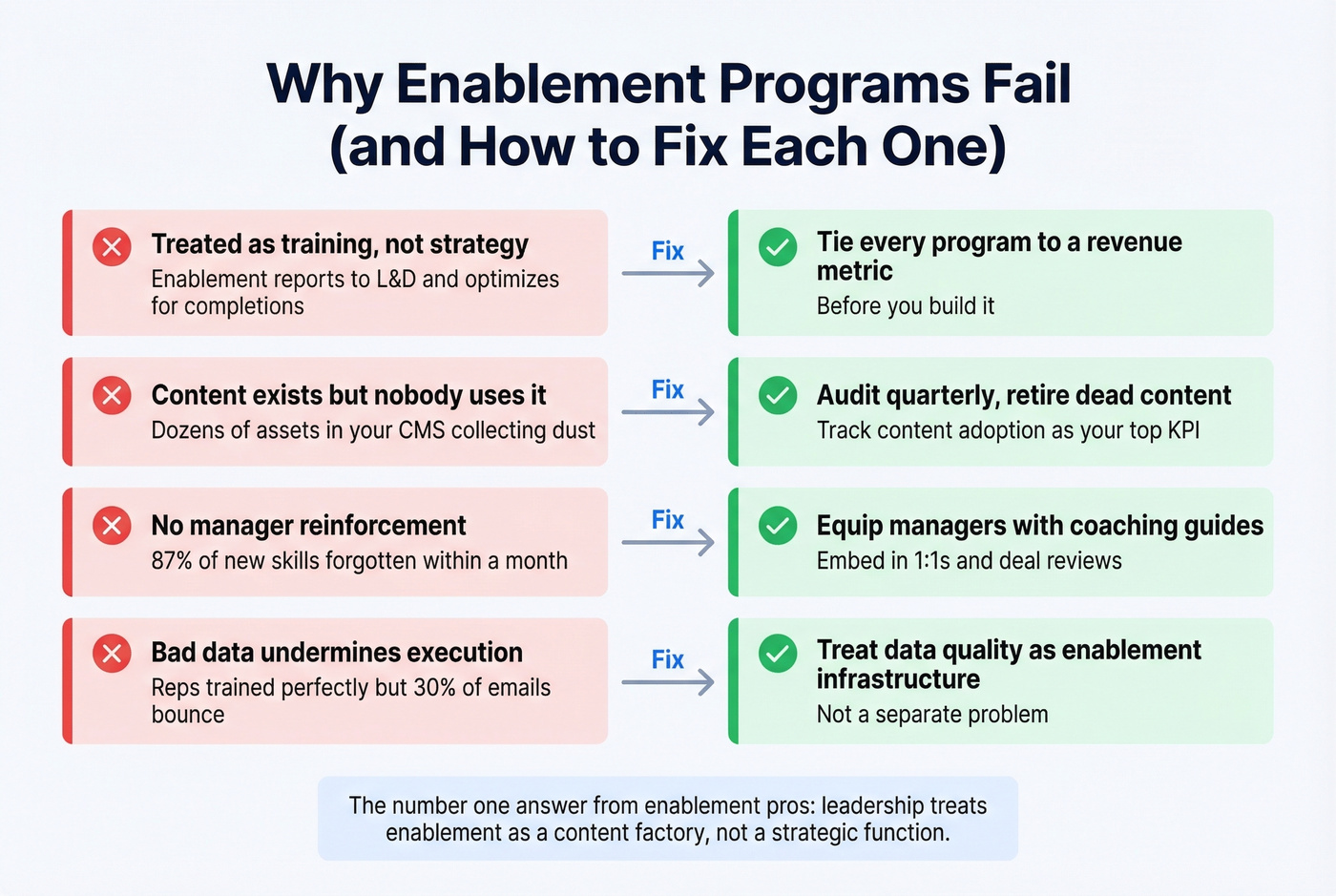 Why Enablement Programs Fail (and How to Fix Each One)

Treated as training, not strategy
Enablement reports to L&D and optimizes for completions

Fix

Tie every program to a revenue metric
Before you build it

Content exists but nobody uses it
Dozens of assets in your CMS collecting dust

Fix

Audit quarterly, retire dead content
Track content adoption as your top KPI

No manager reinforcement
87% of new skills forgotten within a month

Fix

Equip managers with coaching guides
Embed in 1:1s and deal reviews

Bad data undermines execution
Reps trained perfectly but 30% of emails bounce

Fix

Treat data quality as enablement infrastructure
Not a separate problem

The number one answer from enablement pros: leadership treats enablement as a content factory, not a strategic function.